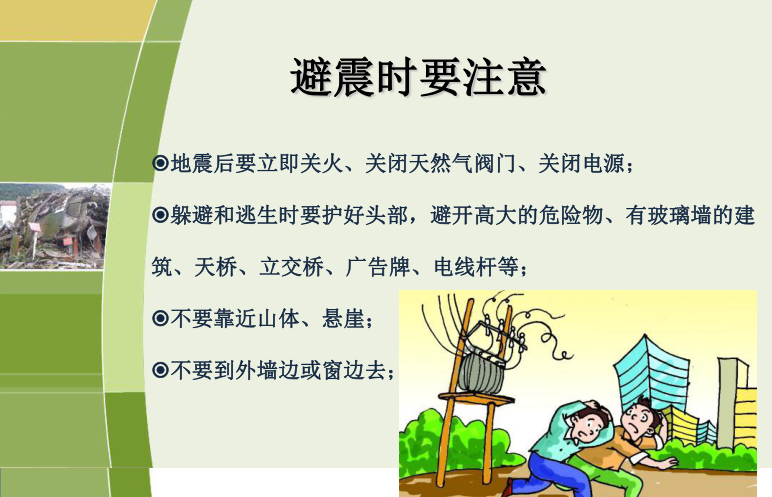 避震时要注意

◉地震后要立即关火、关闭天然气阀门、关闭电源；

◉躲避和逃生时要护好头部，避开高大的危险物、有玻璃墙的建筑、天桥、立交桥、广告牌、电线杆等；

◉不要靠近山体、悬崖；

◉不要到外墙边或窗边去；